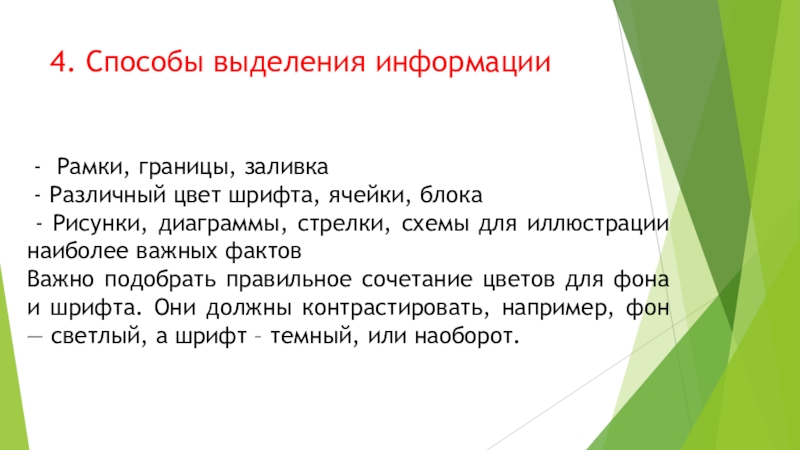 4. Способы выделения информации

- Рамки, границы, заливка
- Различный цвет шрифта, ячейки, блока
- Рисунки, диаграммы, стрелки, схемы для иллюстрации наиболее важных фактов
Важно подобрать правильное сочетание цветов для фона и шрифта. Они должны контрастировать, например, фон — светлый, а шрифт – темный, или наоборот.